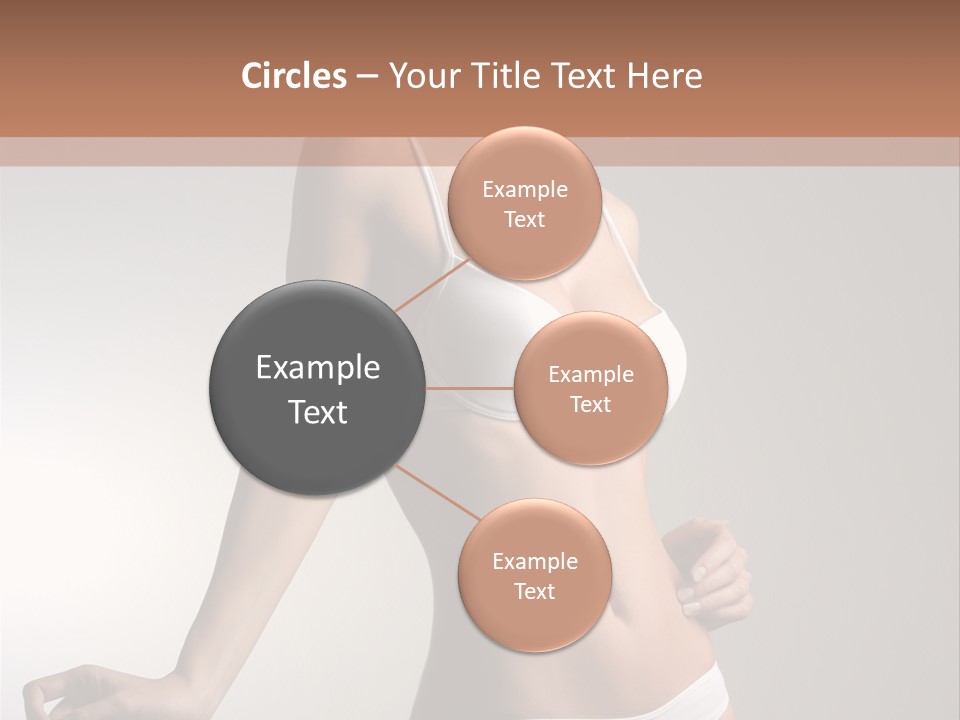 Circles – Your Title Text Here

Example Text

Example Text

Example Text

Example Text